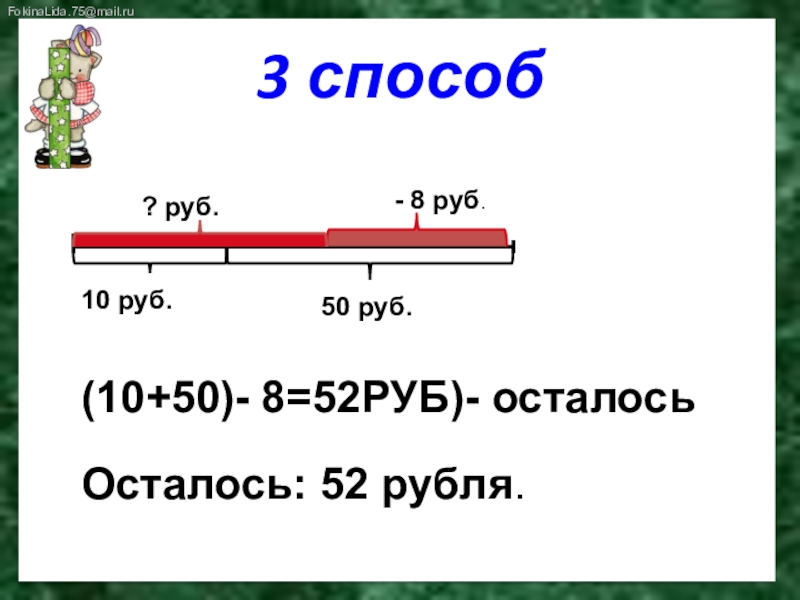 FokinaLida.75@mail.ru

3 способ

? руб.

- 8 руб.

10 руб.

50 руб.

(10+50)- 8=52РУБ)- осталось

Осталось: 52 рубля.